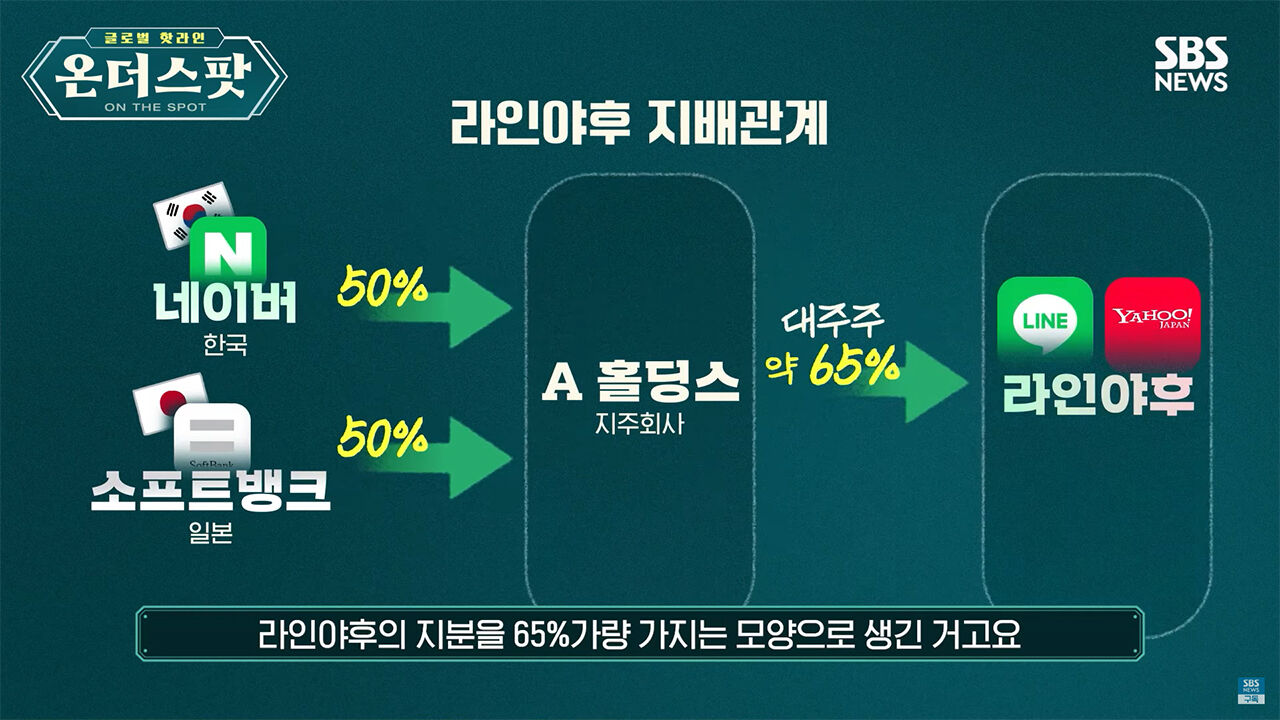 글로벌 핫라인
온더스팟
ON THE SPOT

SBS NEWS

라인야후 지배관계

N
네이버
한국

50%

SoftBank
소프트뱅크
일본

50%

A 홀딩스
지주회사

대주주
약 65%

LINE
YAHOO! JAPAN
라인야후

라인야후의 지분을 65%가량 가지는 모양으로 생긴 거고요

SBS NEWS
구독